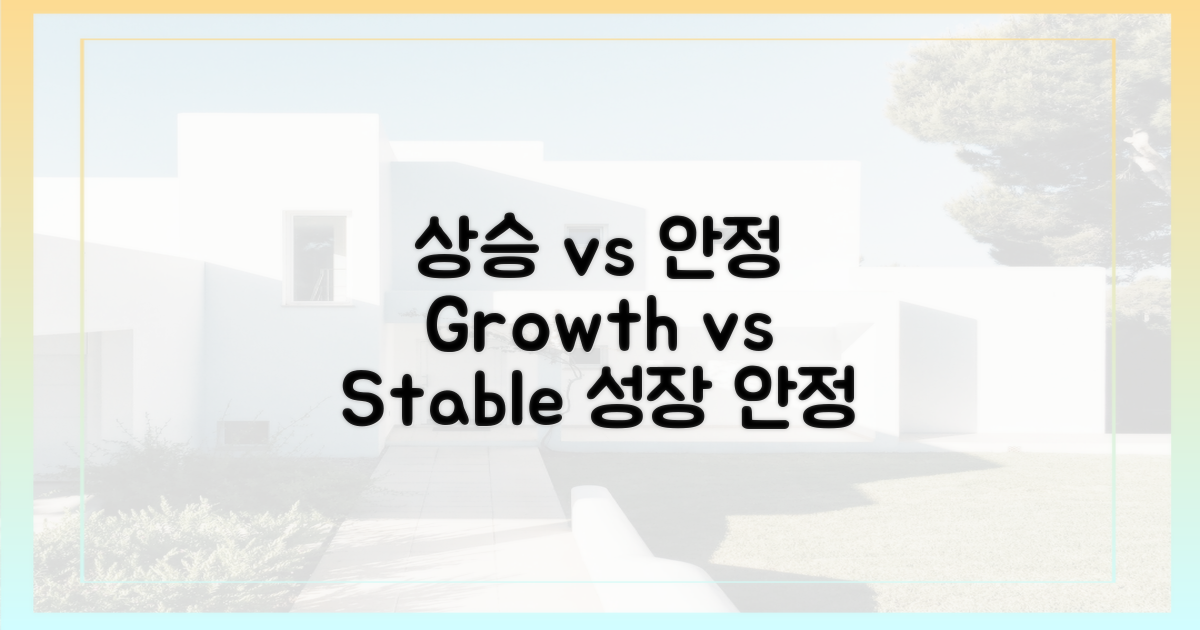 상승 vs 안정
Growth vs
Stable 성장 안정